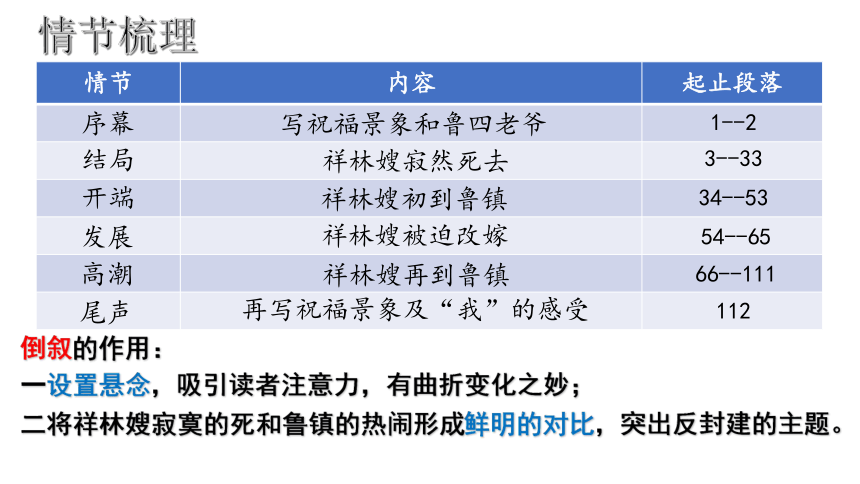 情节梳理

| 情节 | 内容 | 起止段落 |
|---|---|---|
| 序幕 | 写祝福景象和鲁四老爷 | 1--2 |
| 结局 | 祥林嫂寂然死去 | 3--33 |
| 开端 | 祥林嫂初到鲁镇 | 34--53 |
| 发展 | 祥林嫂被迫改嫁 | 54--65 |
| 高潮 | 祥林嫂再到鲁镇 | 66--111 |
| 尾声 | 再写祝福景象及“我”的感受 | 112 |

倒叙的作用：

一设置悬念，吸引读者注意力，有曲折变化之妙；

二将祥林嫂寂寞的死和鲁镇的热闹形成鲜明的对比，突出反封建的主题。